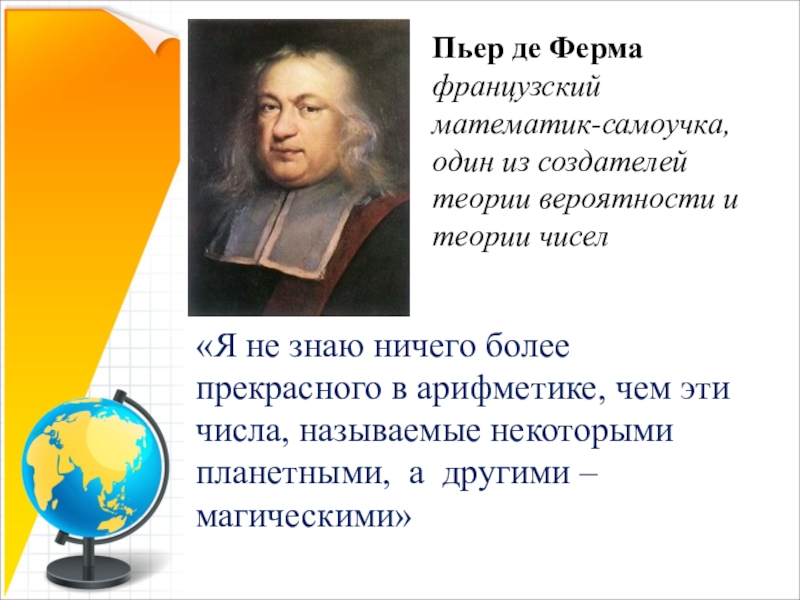 Пьер де Ферма
французский математик-самоучка, один из создателей теории вероятности и теории чисел

«Я не знаю ничего более прекрасного в арифметике, чем эти числа, называемые некоторыми планетными, а другими – магическими»